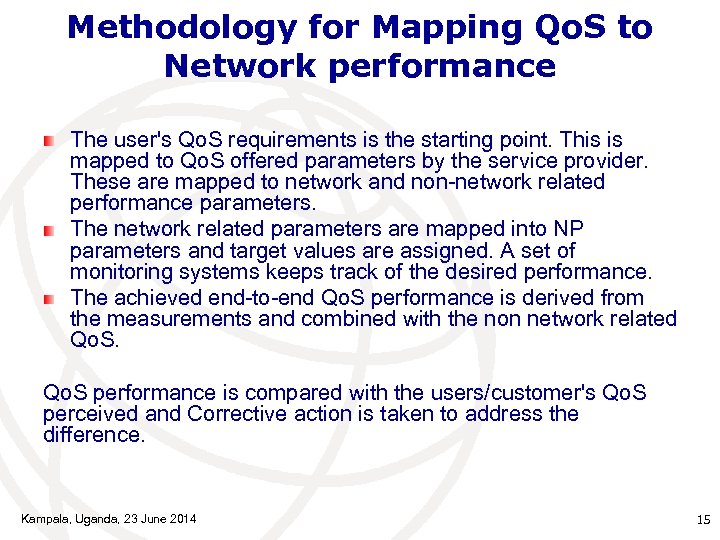 Methodology for Mapping QoS to Network performance

The user's QoS requirements is the starting point. This is mapped to QoS offered parameters by the service provider. These are mapped to network and non-network related performance parameters.

The network related parameters are mapped into NP parameters and target values are assigned. A set of monitoring systems keeps track of the desired performance.

The achieved end-to-end QoS performance is derived from the measurements and combined with the non network related QoS.

QoS performance is compared with the users/customer's QoS perceived and Corrective action is taken to address the difference.

Kampala, Uganda, 23 June 2014

15